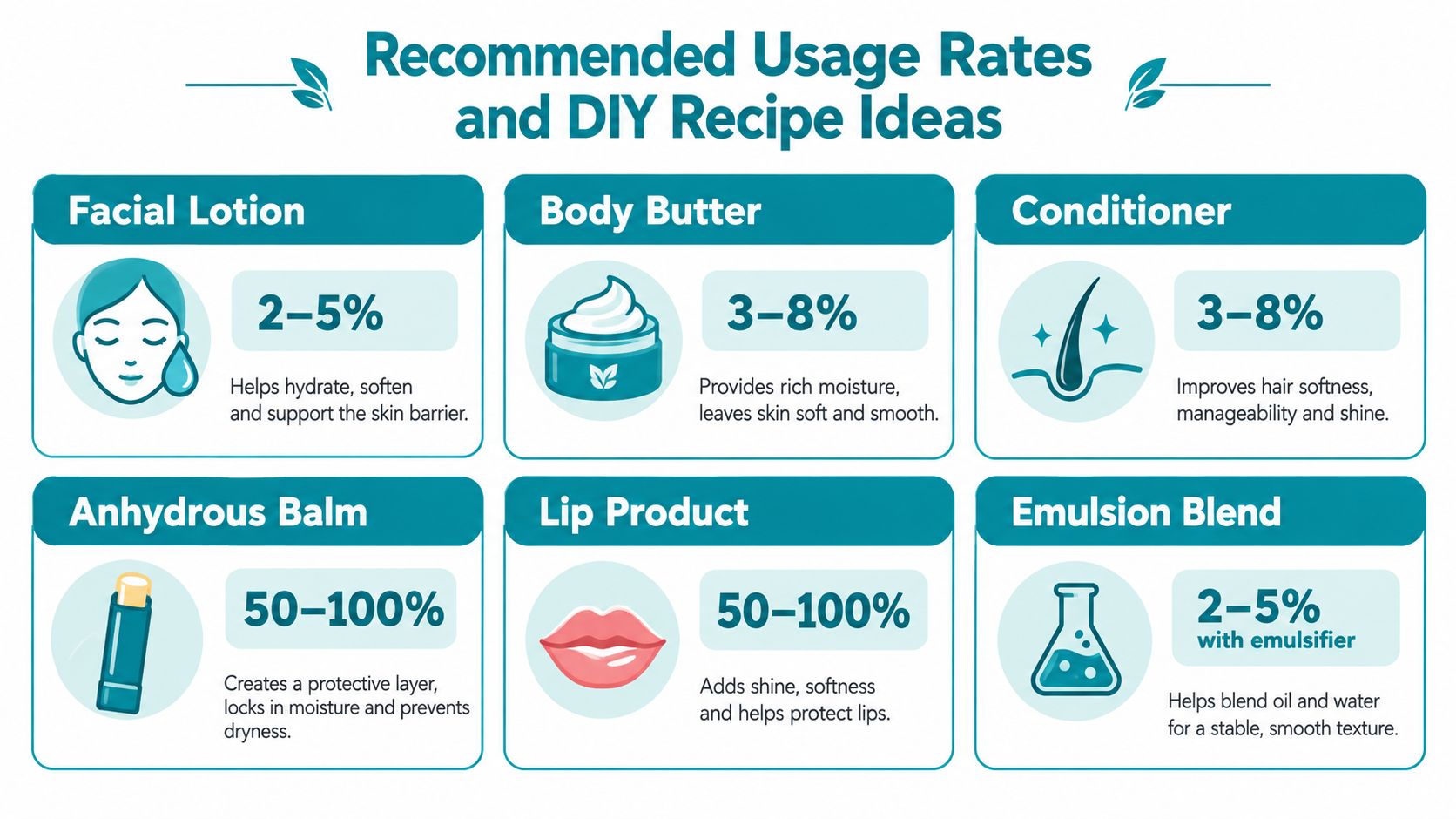 Recommended Usage Rates and DIY Recipe Ideas

Facial Lotion

2–5%

Helps hydrate, soften and support the skin barrier.

Body Butter

3–8%

Provides rich moisture, leaves skin soft and smooth.

Conditioner

3–8%

Improves hair softness, manageability and shine.

Anhydrous Balm

50–100%

Creates a protective layer, locks in moisture and prevents dryness.

Lip Product

50–100%

Adds shine, softness and helps protect lips.

Emulsion Blend

2–5% with emulsifier

Helps blend oil and water for a stable, smooth texture.